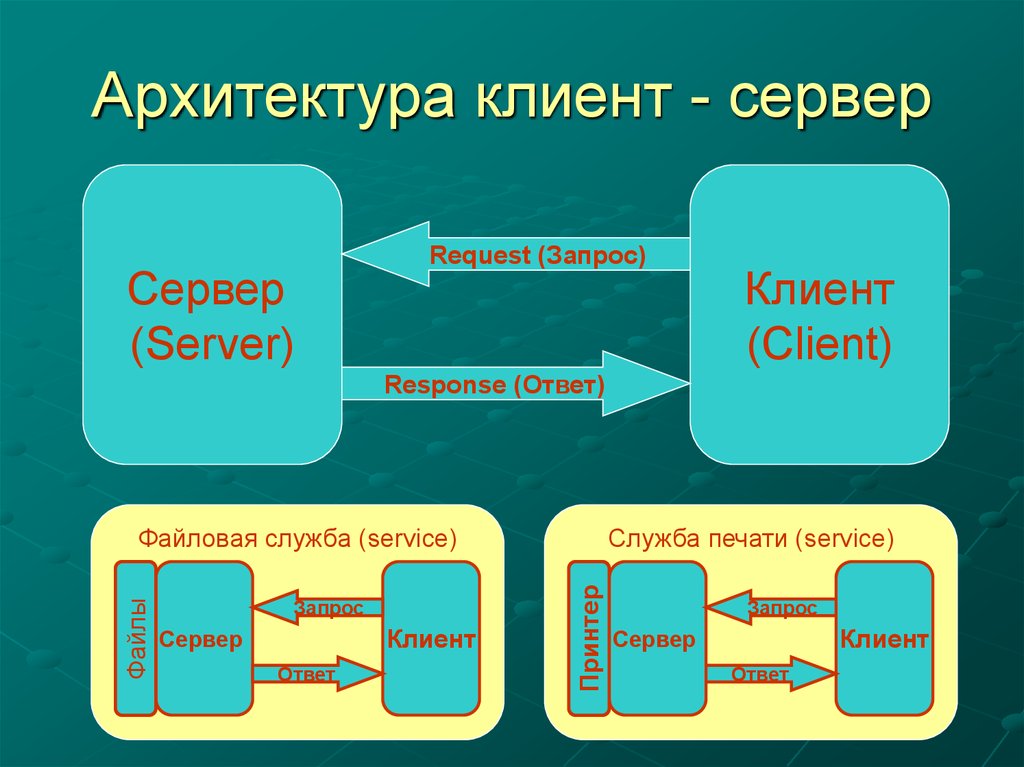 Архитектура клиент - сервер

Сервер (Server)

Request (Запрос)

Response (Ответ)

Клиент (Client)

Файловая служба (service)

Файлы

Сервер

Запрос

Ответ

Клиент

Служба печати (service)

Принтер

Сервер

Запрос

Ответ

Клиент